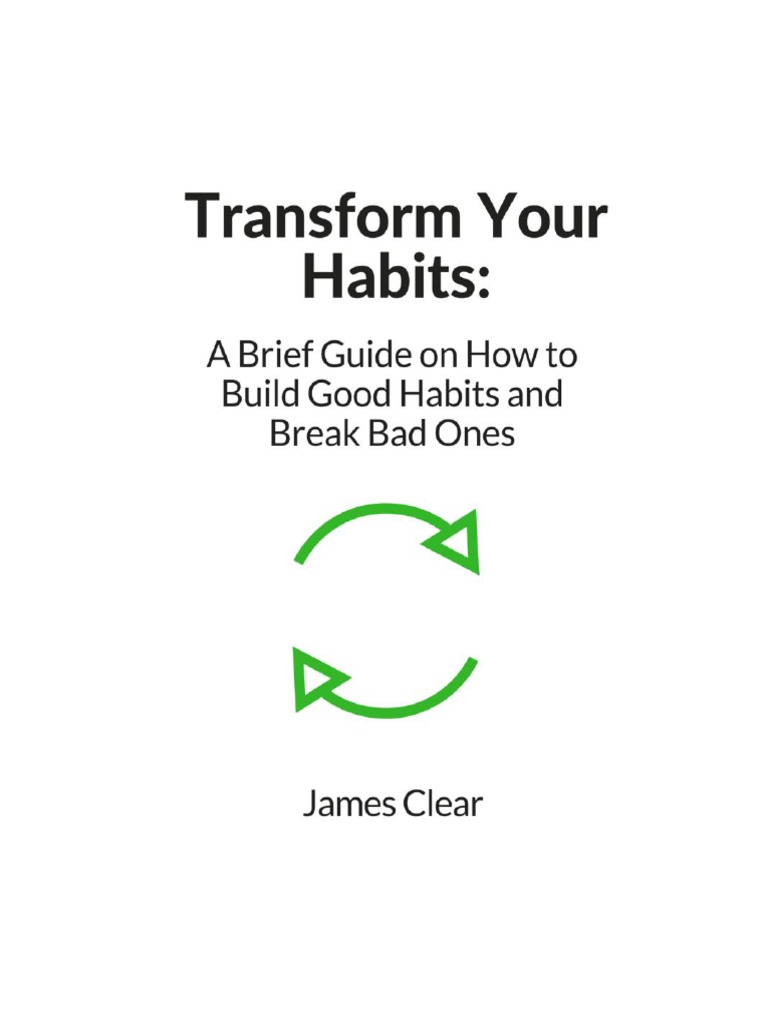 Transform Your Habits:

A Brief Guide on How to Build Good Habits and Break Bad Ones

James Clear